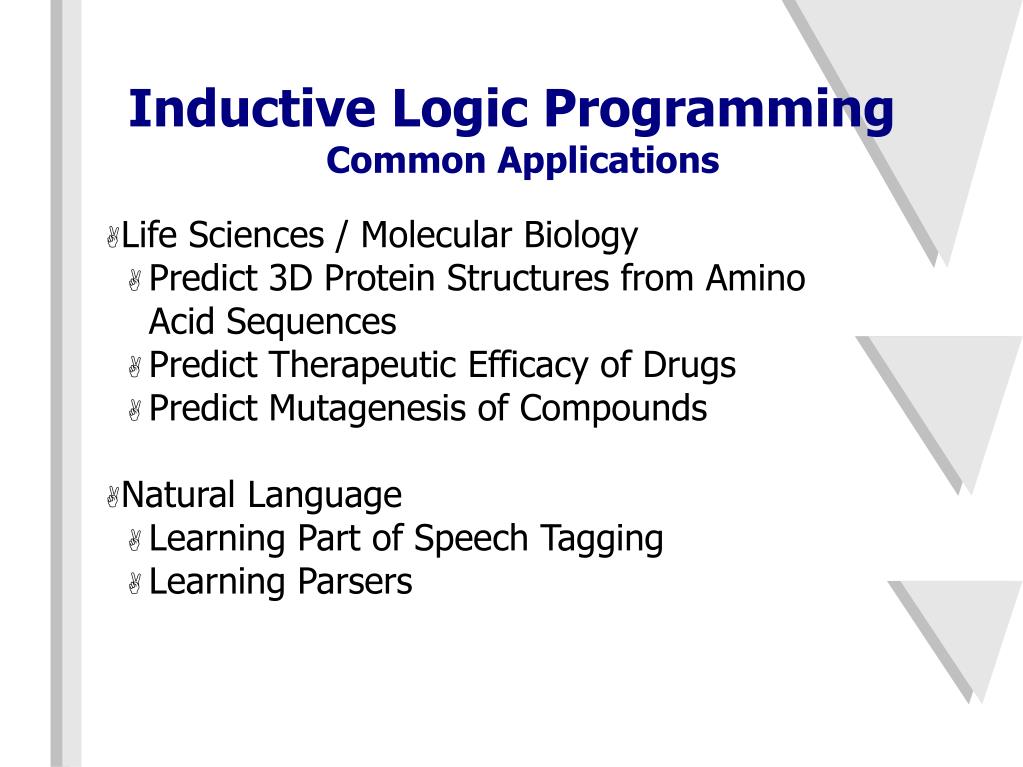 Inductive Logic Programming
Common Applications

Life Sciences / Molecular Biology
Predict 3D Protein Structures from Amino Acid Sequences
Predict Therapeutic Efficacy of Drugs
Predict Mutagenesis of Compounds

Natural Language
Learning Part of Speech Tagging
Learning Parsers